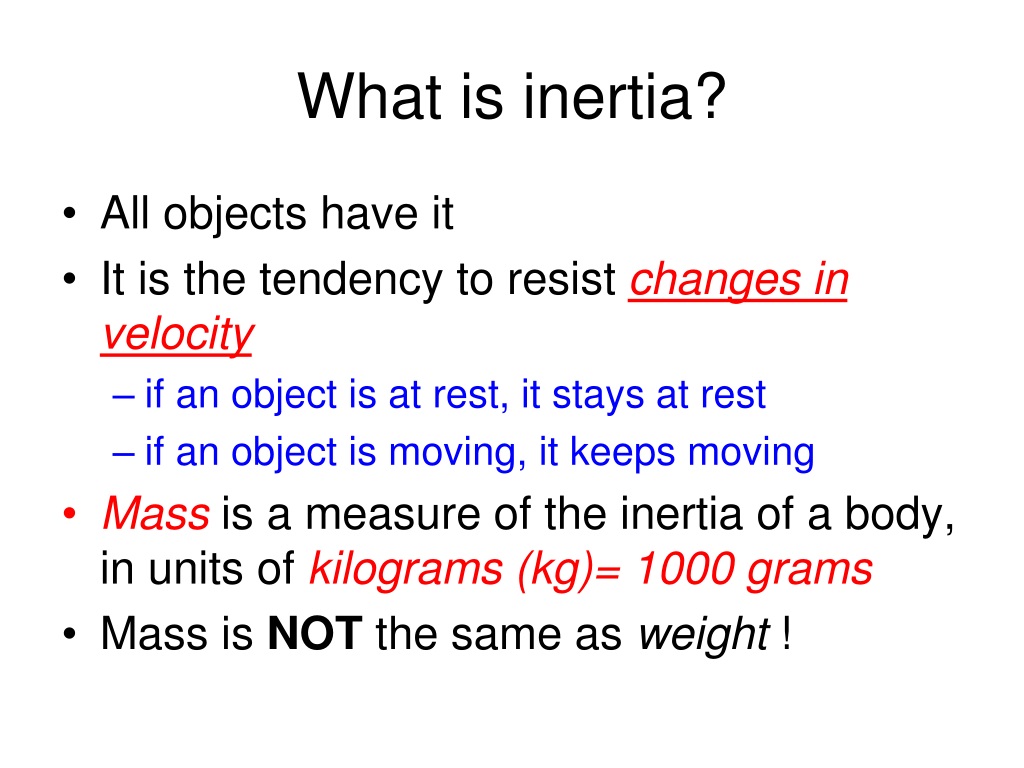 What is inertia?

• All objects have it
• It is the tendency to resist changes in velocity
– if an object is at rest, it stays at rest
– if an object is moving, it keeps moving
• Mass is a measure of the inertia of a body, in units of kilograms (kg)= 1000 grams
• Mass is NOT the same as weight !